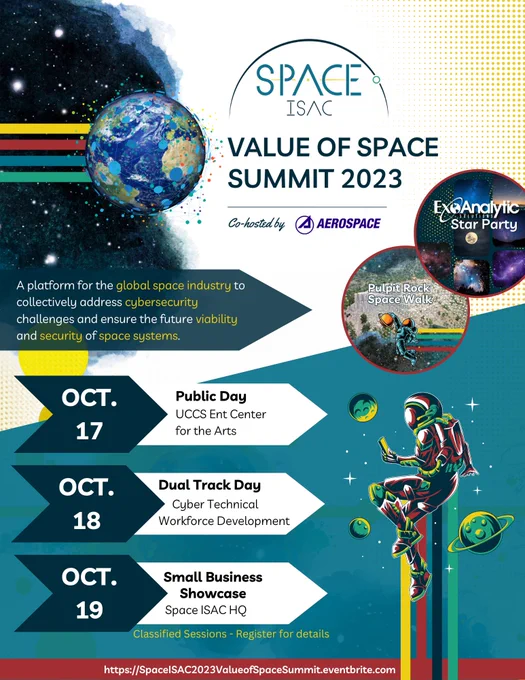 SPACE ISAC

VALUE OF SPACE SUMMIT 2023

Co-hosted by AEROSPACE

ExoAnalytic SOLUTIONS Star Party

Pulpit Rock Space Walk

A platform for the global space industry to collectively address cybersecurity challenges and ensure the future viability and security of space systems.

OCT. 17

Public Day
UCCS Ent Center for the Arts

OCT. 18

Dual Track Day
Cyber Technical
Workforce Development

OCT. 19

Small Business Showcase
Space ISAC HQ

Classified Sessions - Register for details

https://SpaceISAC2023ValueofSpaceSummit.eventbrite.com